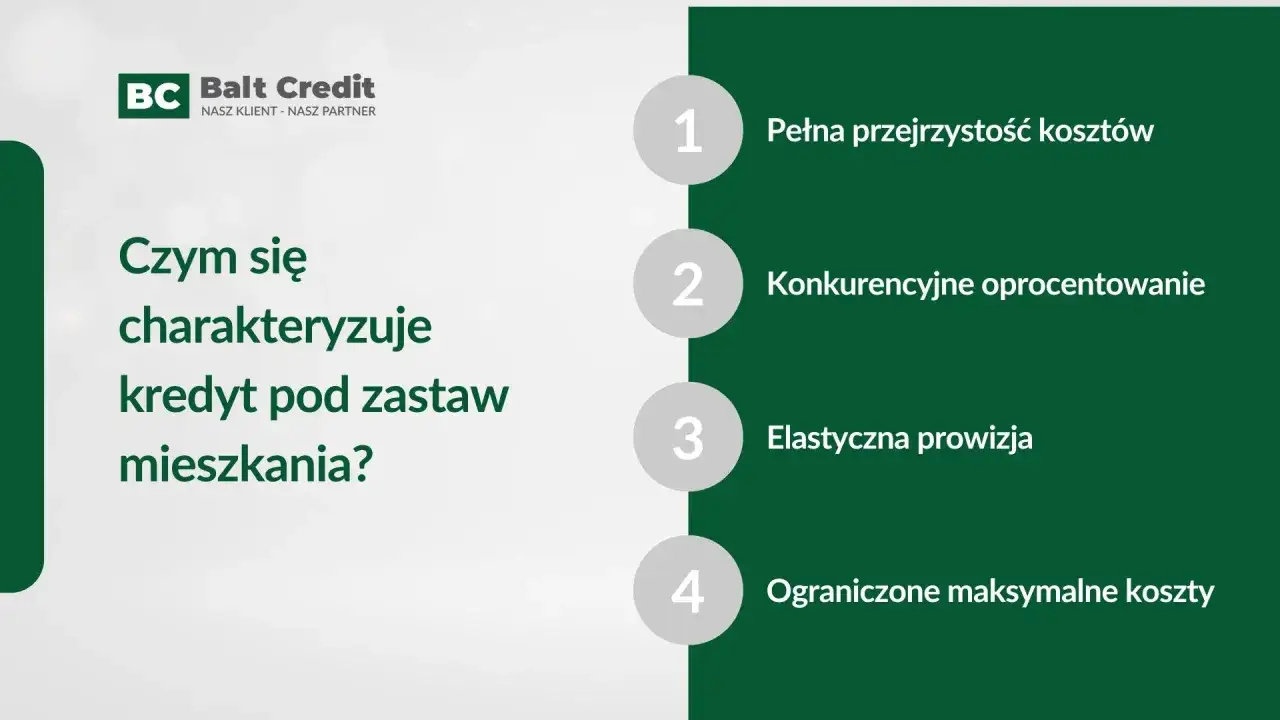 BC Balt Credit
NASZ KLIENT - NASZ PARTNER

Czym się charakteryzuje kredyt pod zastaw mieszkania?

1 Pełna przejrzystość kosztów

2 Konkurencyjne oprocentowanie

3 Elastyczna prowizja

4 Ograniczone maksymalne koszty